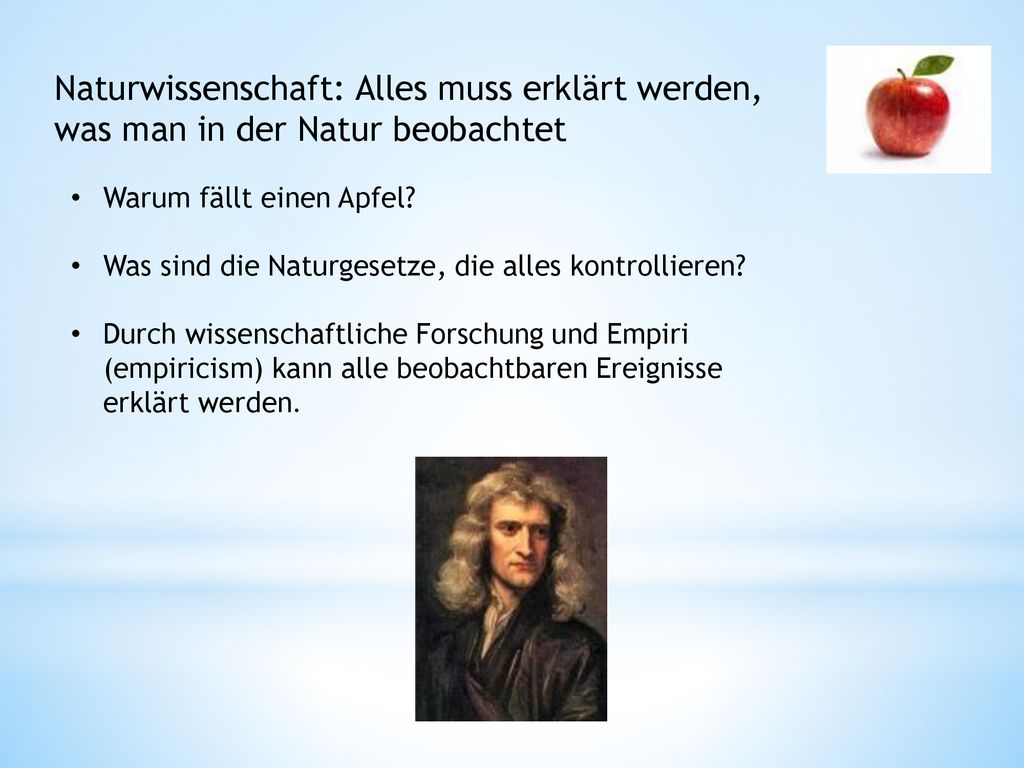 Naturwissenschaft: Alles muss erklärt werden, was man in der Natur beobachtet

• Warum fällt einen Apfel?

• Was sind die Naturgesetze, die alles kontrollieren?

• Durch wissenschaftliche Forschung und Empiri (empiricism) kann alle beobachtbaren Ereignisse erklärt werden.